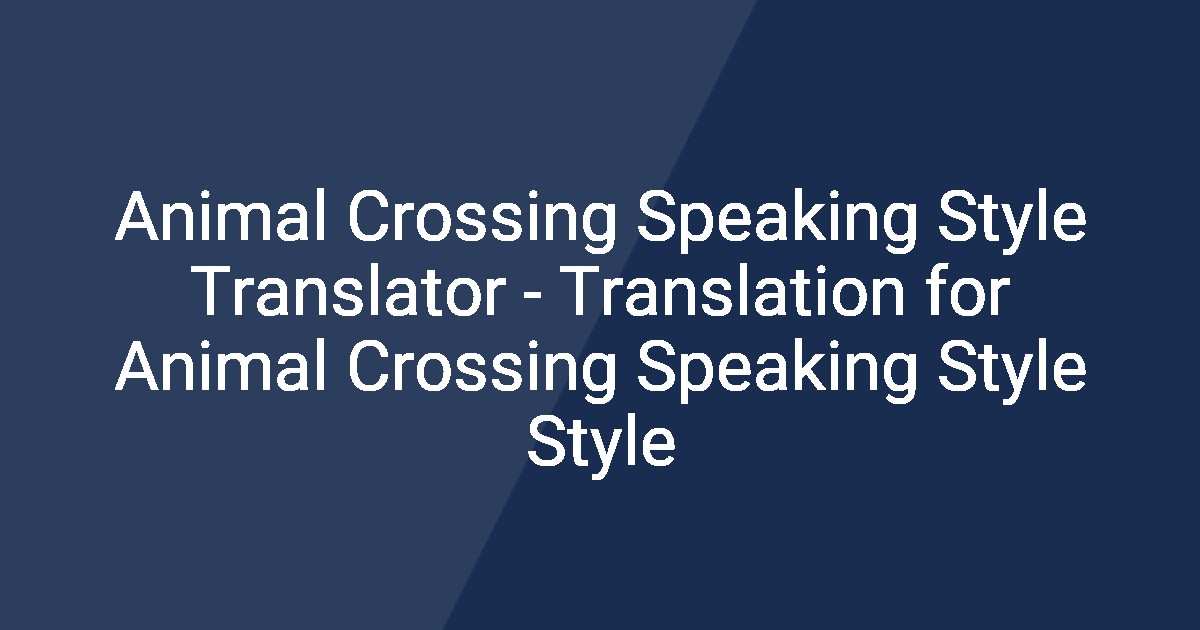 Animal Crossing Speaking Style Translator - Translation for Animal Crossing Speaking Style Style